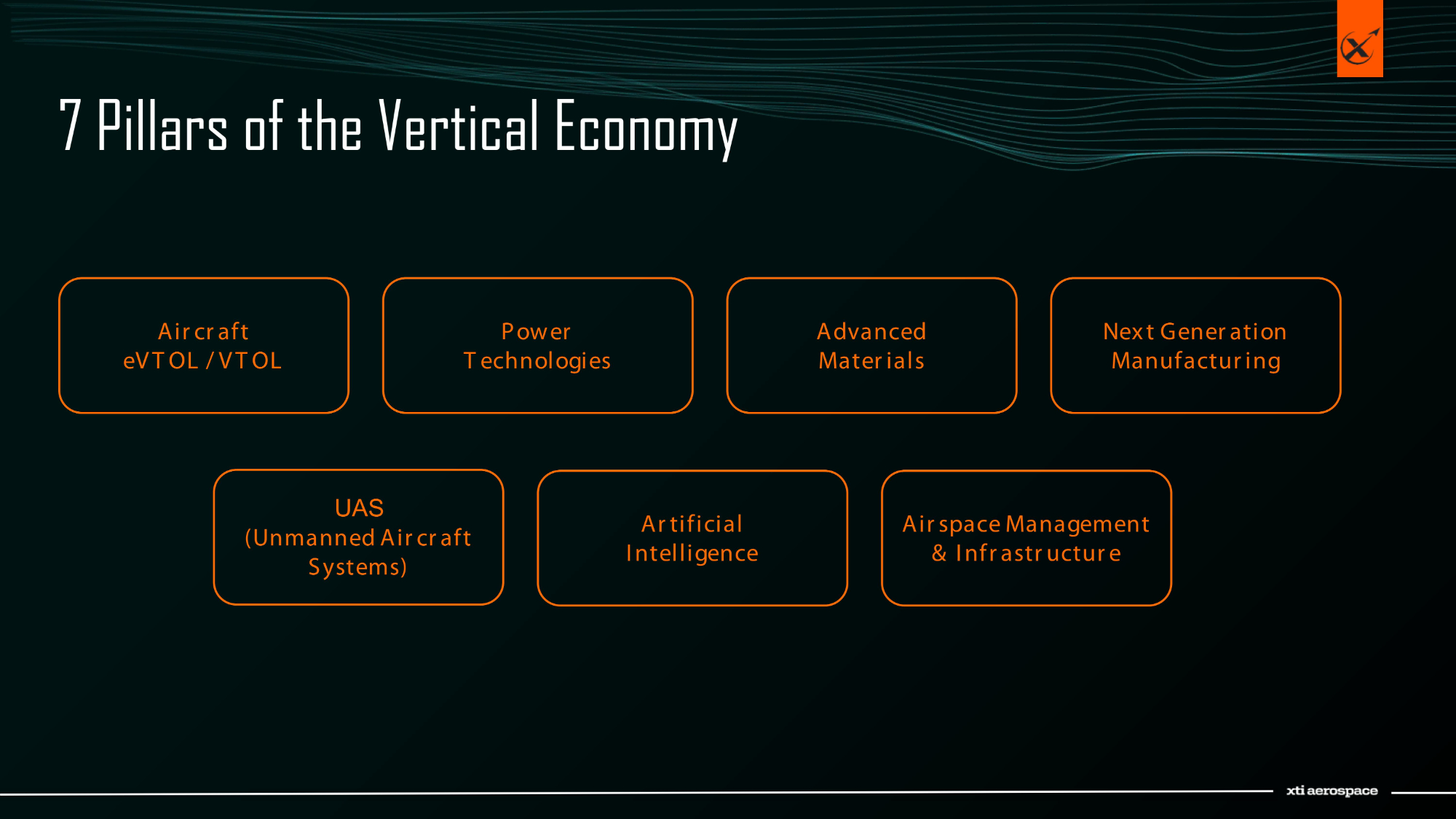 7 Pillars of the Vertical Economy

Aircraft
eVTOL / VTOL

Power
Technologies

Advanced
Materials

Next Generation
Manufacturing

UAS
(Unmanned Aircraft
Systems)

Artificial
Intelligence

Airspace Management
& Infrastructure

xti aerospace